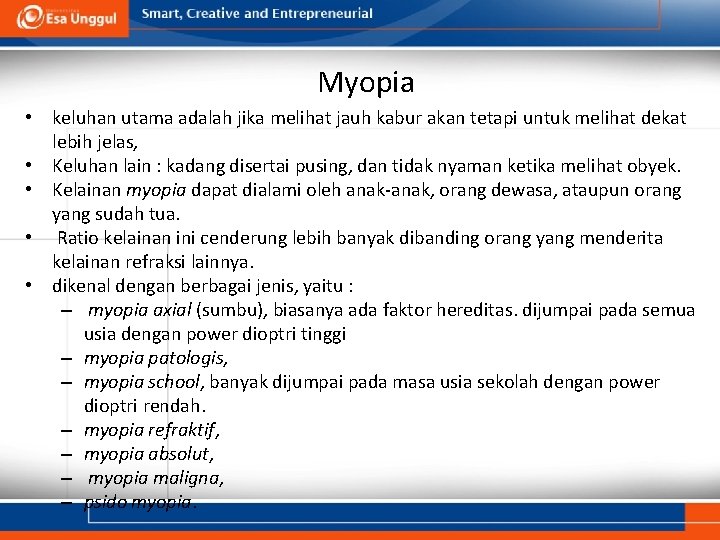 Esa Unggul Smart, Creative and Entrepreneurial

Myopia

• keluhan utama adalah jika melihat jauh kabur akan tetapi untuk melihat dekat lebih jelas,
• Keluhan lain : kadang disertai pusing, dan tidak nyaman ketika melihat obyek.
• Kelainan myopia dapat dialami oleh anak-anak, orang dewasa, ataupun orang yang sudah tua.
• Ratio kelainan ini cenderung lebih banyak dibanding orang yang menderita kelainan refraksi lainnya.
• dikenal dengan berbagai jenis, yaitu :
– myopia axial (sumbu), biasanya ada faktor hereditas. dijumpai pada semua usia dengan power dioptri tinggi
– myopia patologis,
– myopia school, banyak dijumpai pada masa usia sekolah dengan power dioptri rendah.
– myopia refraktif,
– myopia absolut,
– myopia maligna,
– psido myopia.